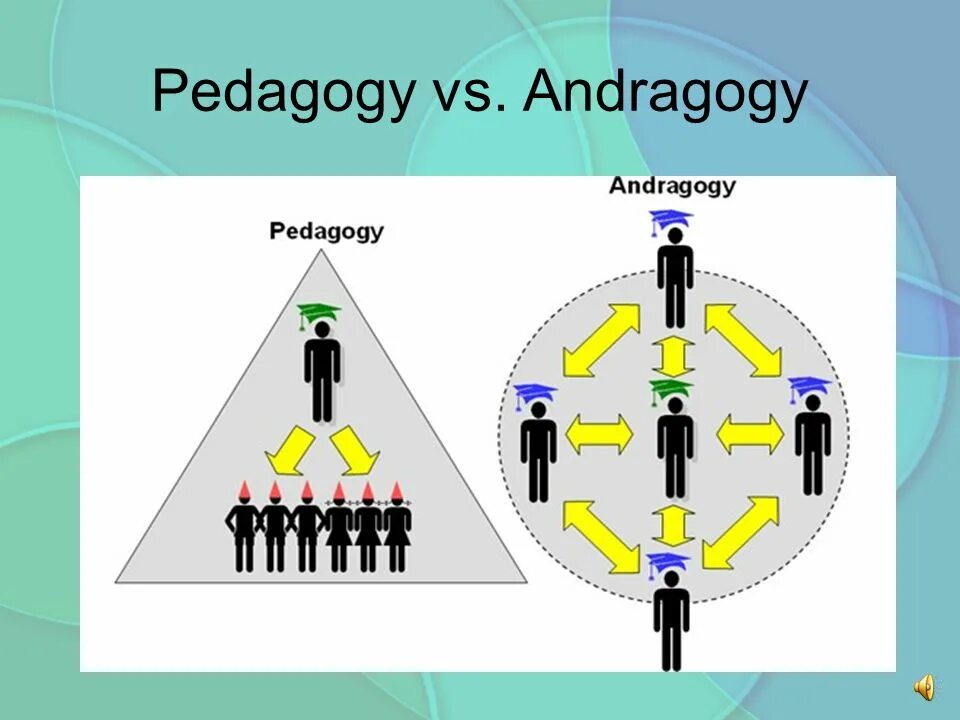 Pedagogy vs. Andragogy

Pedagogy

Andragogy